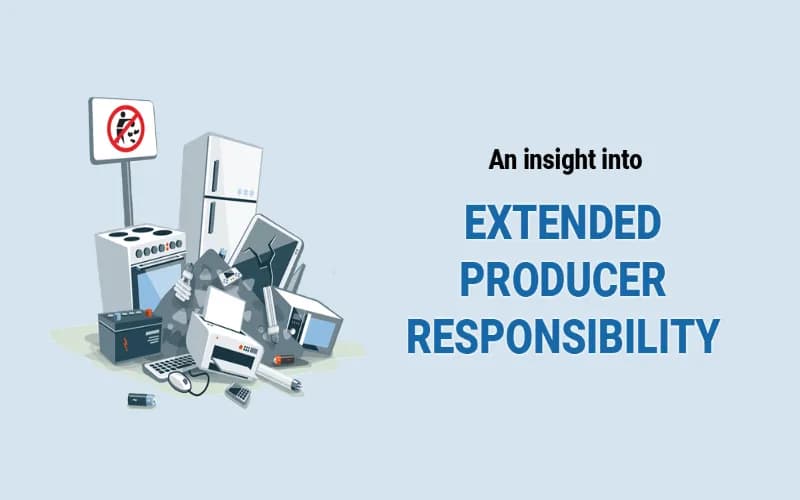 An insight into

EXTENDED PRODUCER RESPONSIBILITY